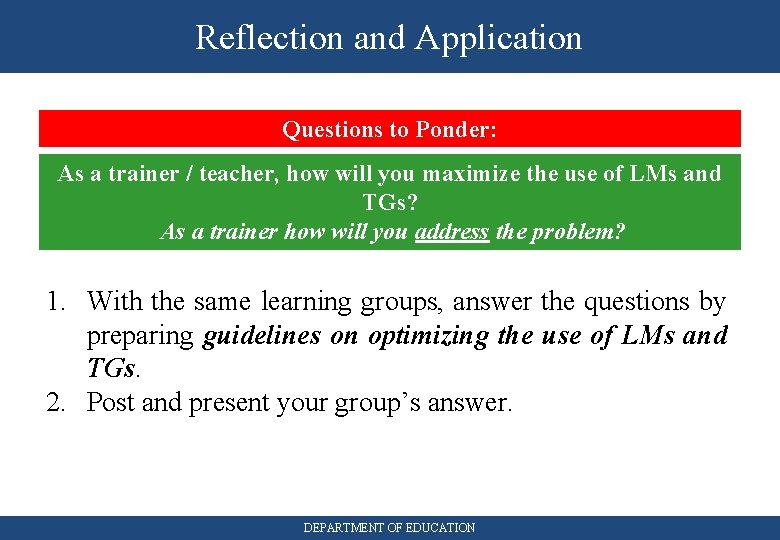 Reflection and Application

Questions to Ponder:

As a trainer / teacher, how will you maximize the use of LMs and TGs?
As a trainer how will you address the problem?

1. With the same learning groups, answer the questions by preparing guidelines on optimizing the use of LMs and TGs.
2. Post and present your group's answer.

DEPARTMENT OF EDUCATION